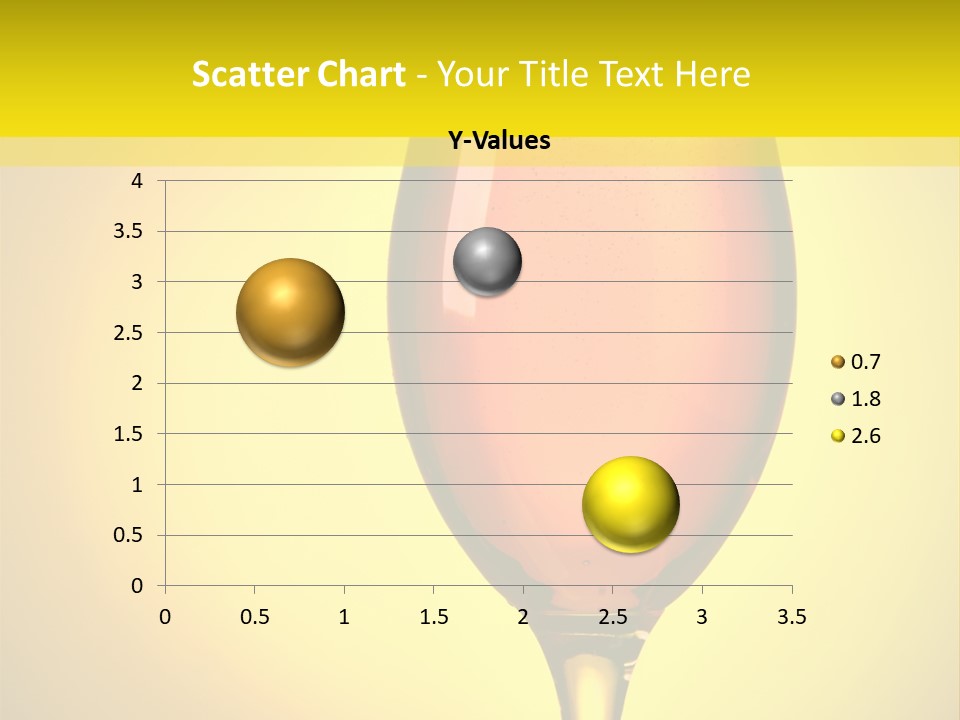 Scatter Chart - Your Title Text Here

Y-Values

4
3.5
3
2.5
2
1.5
1
0.5
0

0 0.5 1 1.5 2 2.5 3 3.5

0.7
1.8
2.6